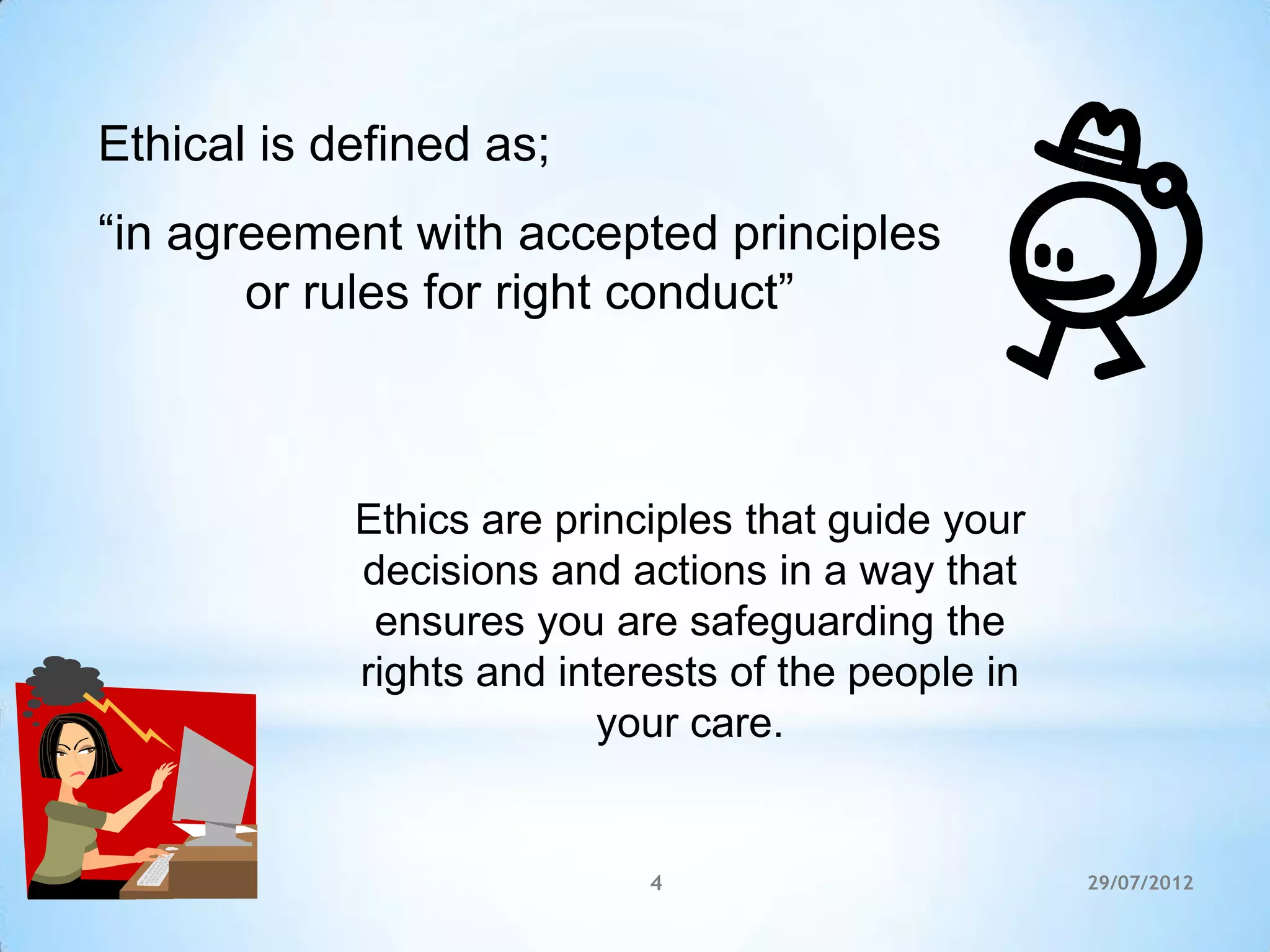 Ethical is defined as;

“in agreement with accepted principles or rules for right conduct”

Ethics are principles that guide your decisions and actions in a way that ensures you are safeguarding the rights and interests of the people in your care.

4

29/07/2012